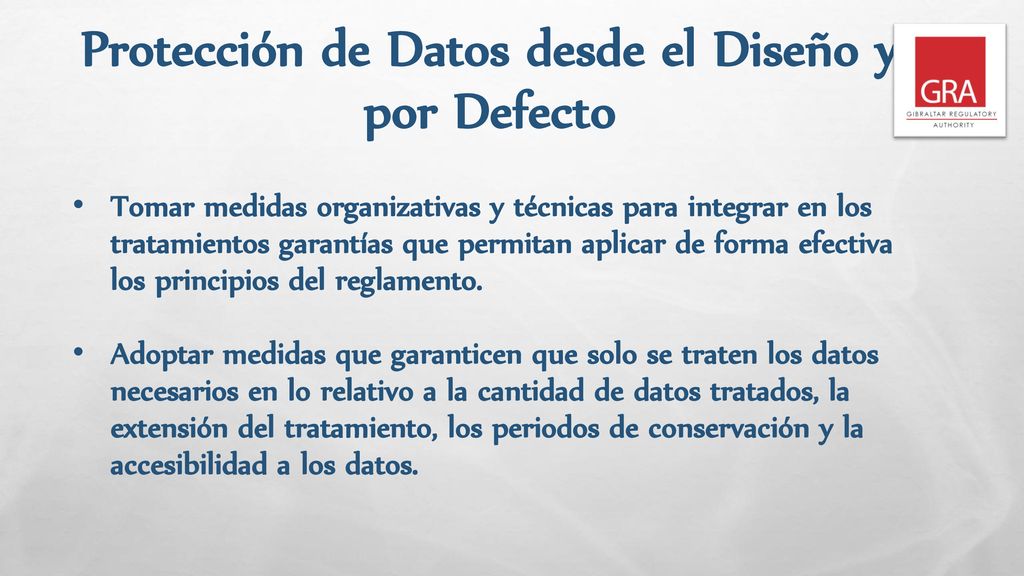 Protección de Datos desde el Diseño y por Defecto

GRA
GIBRALTAR REGULATORY AUTHORITY

• Tomar medidas organizativas y técnicas para integrar en los tratamientos garantías que permitan aplicar de forma efectiva los principios del reglamento.

• Adoptar medidas que garanticen que solo se traten los datos necesarios en lo relativo a la cantidad de datos tratados, la extensión del tratamiento, los periodos de conservación y la accesibilidad a los datos.